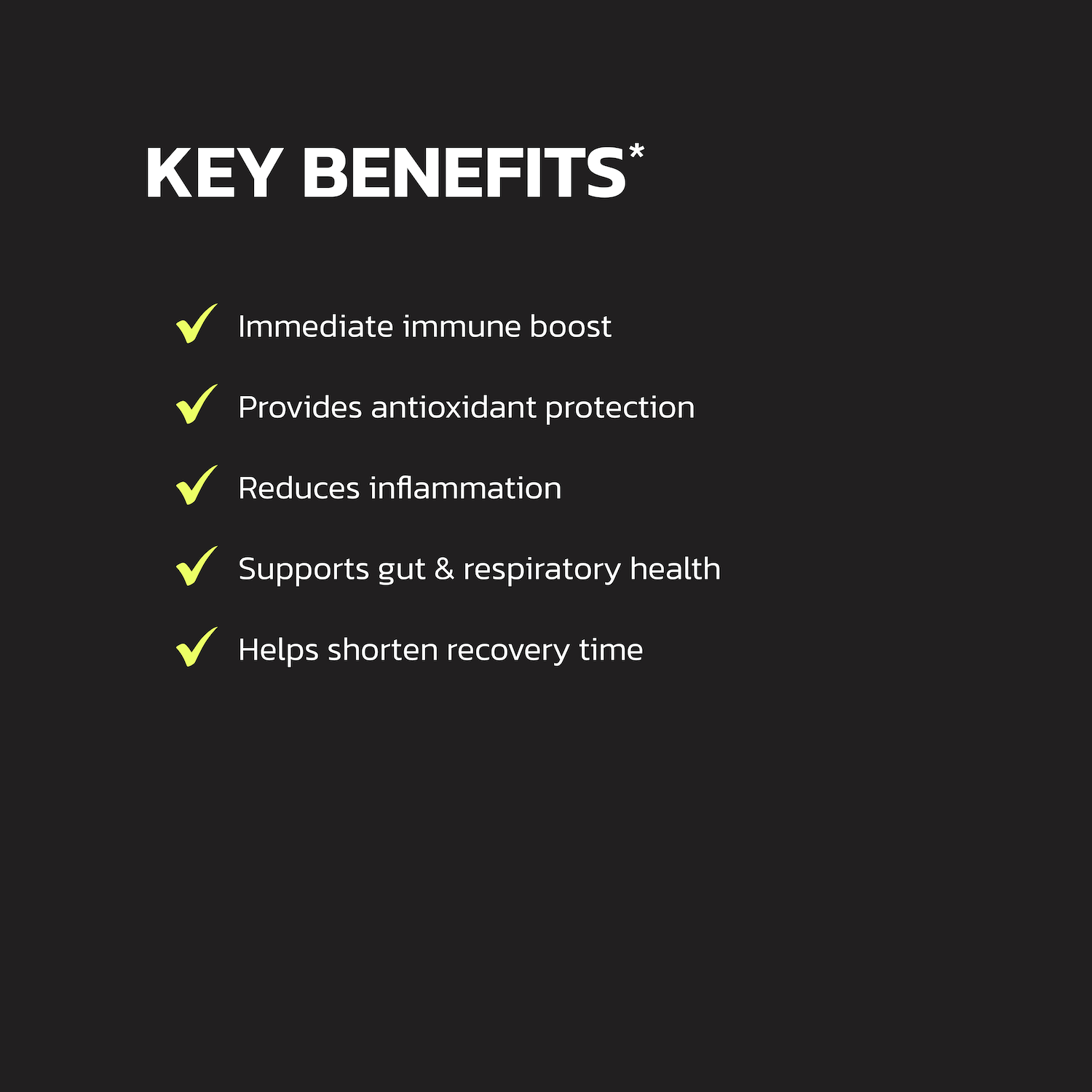 KEY BENEFITS*

✓ Immediate immune boost

✓ Provides antioxidant protection

✓ Reduces inflammation

✓ Supports gut & respiratory health

✓ Helps shorten recovery time